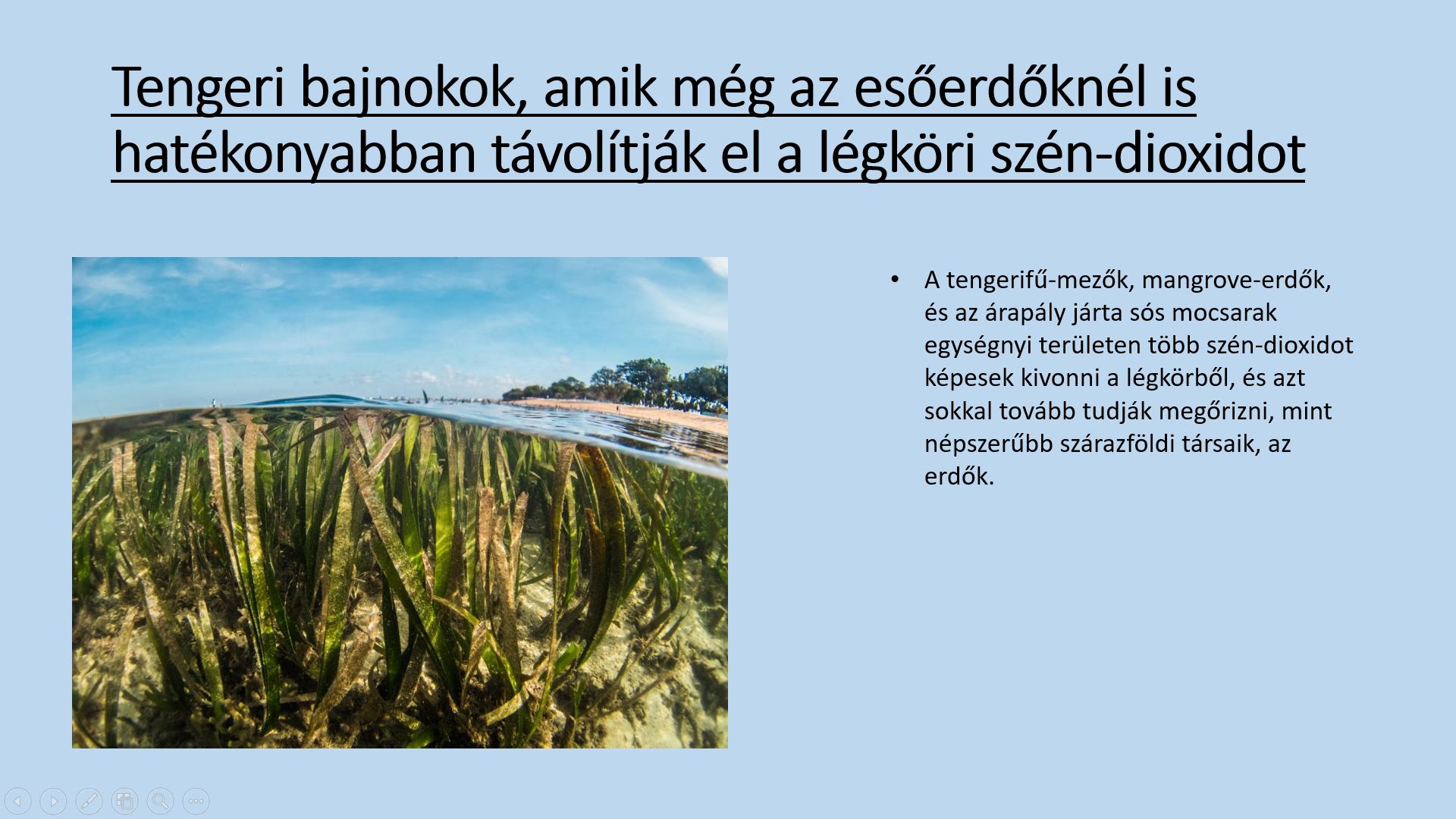 Tengeri bajnokok, amik még az esőerdőknél is hatékonyabban távolítják el a légköri szén-dioxidot

• A tengerifű-mezők, mangrove-erdők, és az árapály járta sós mocsarak egységnyi területen több szén-dioxidot képesek kivonni a légkörből, és azt sokkal tovább tudják megőrizni, mint népszerűbb szárazföldi társaik, az erdők.